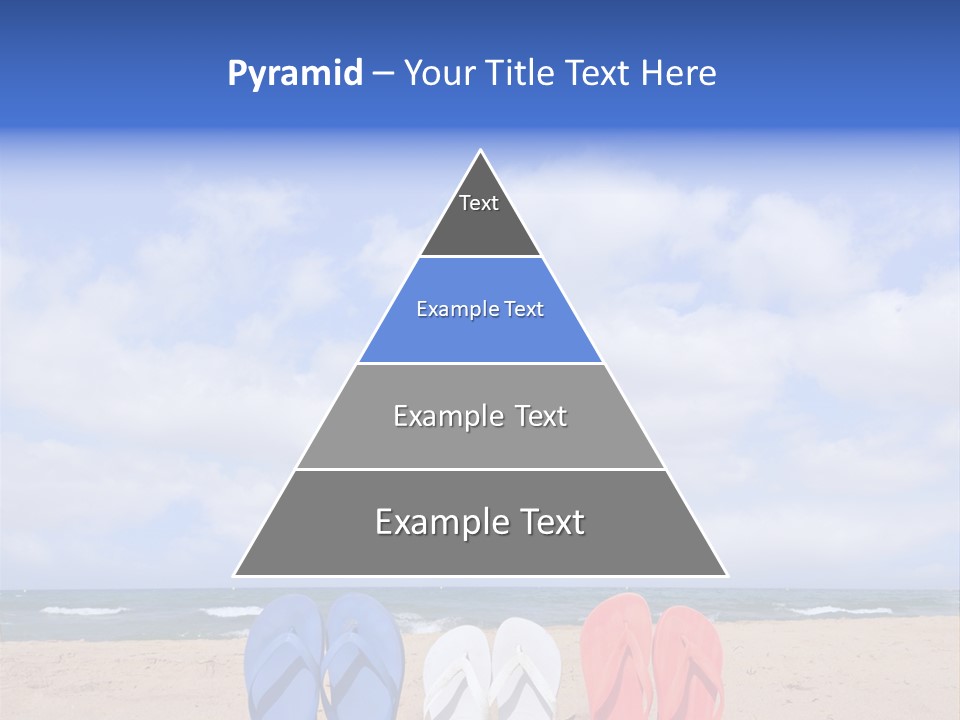 Pyramid – Your Title Text Here

Text

Example Text

Example Text

Example Text